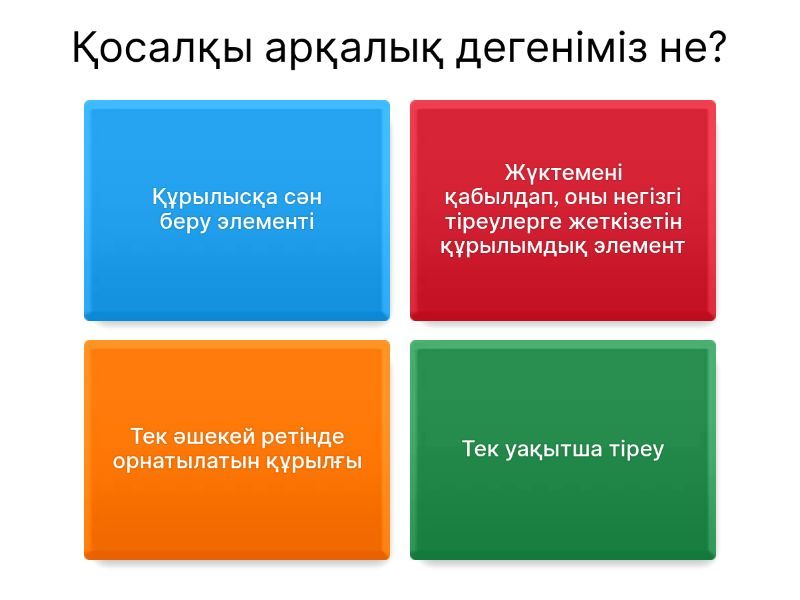 Қосалқы арқалық дегеніміз не?

Құрылысқа сән беру элементі

Жүктемені қабылдап, оны негізгі тіреулерге жеткізетін құрылымдық элемент

Тек әшекей ретінде орнатылатын құрылғы

Тек уақытша тіреу